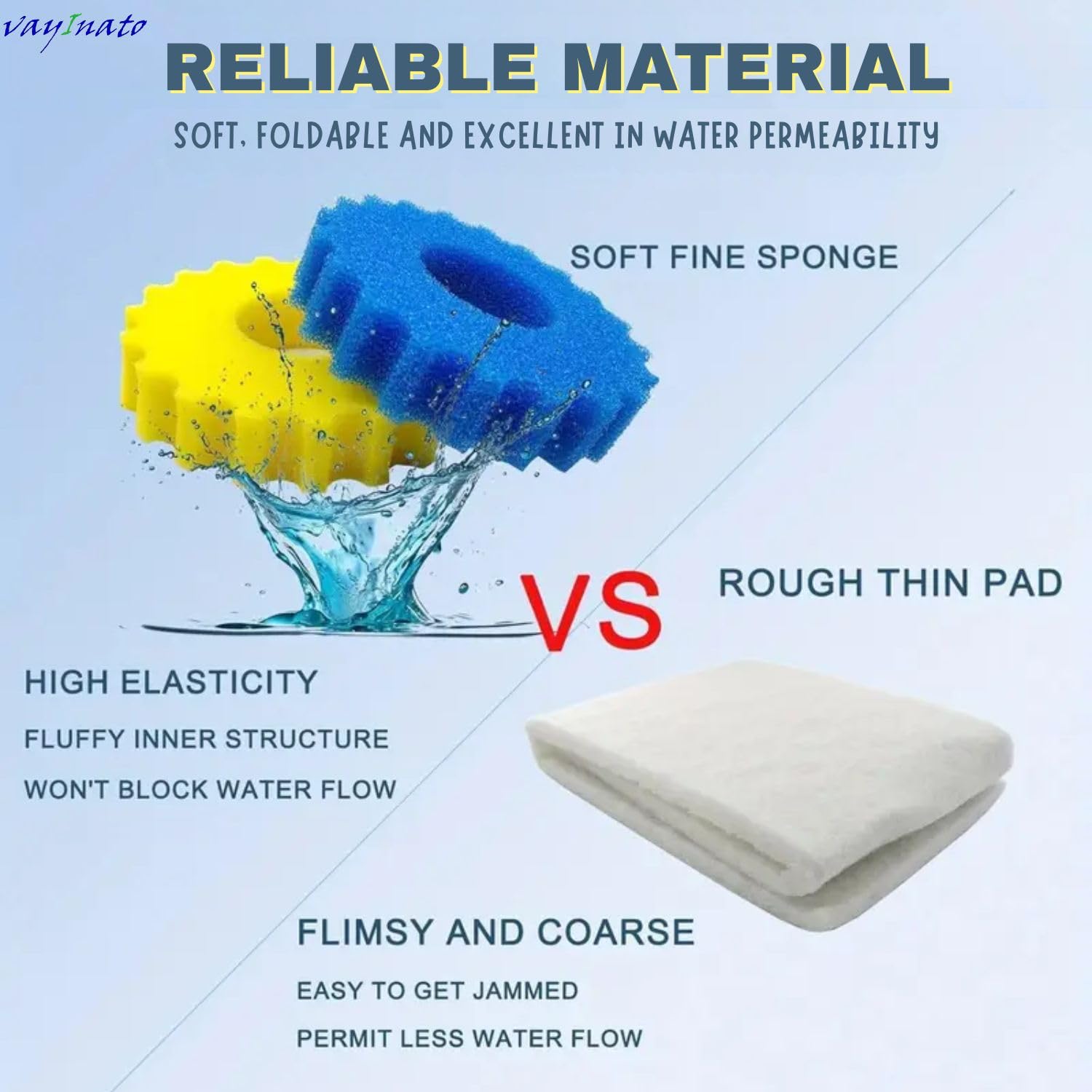 vayInato

RELIABLE MATERIAL

SOFT, FOLDABLE AND EXCELLENT IN WATER PERMEABILITY

SOFT FINE SPONGE

VS

ROUGH THIN PAD

HIGH ELASTICITY

FLUFFY INNER STRUCTURE

WON'T BLOCK WATER FLOW

FLIMSY AND COARSE

EASY TO GET JAMMED

PERMIT LESS WATER FLOW